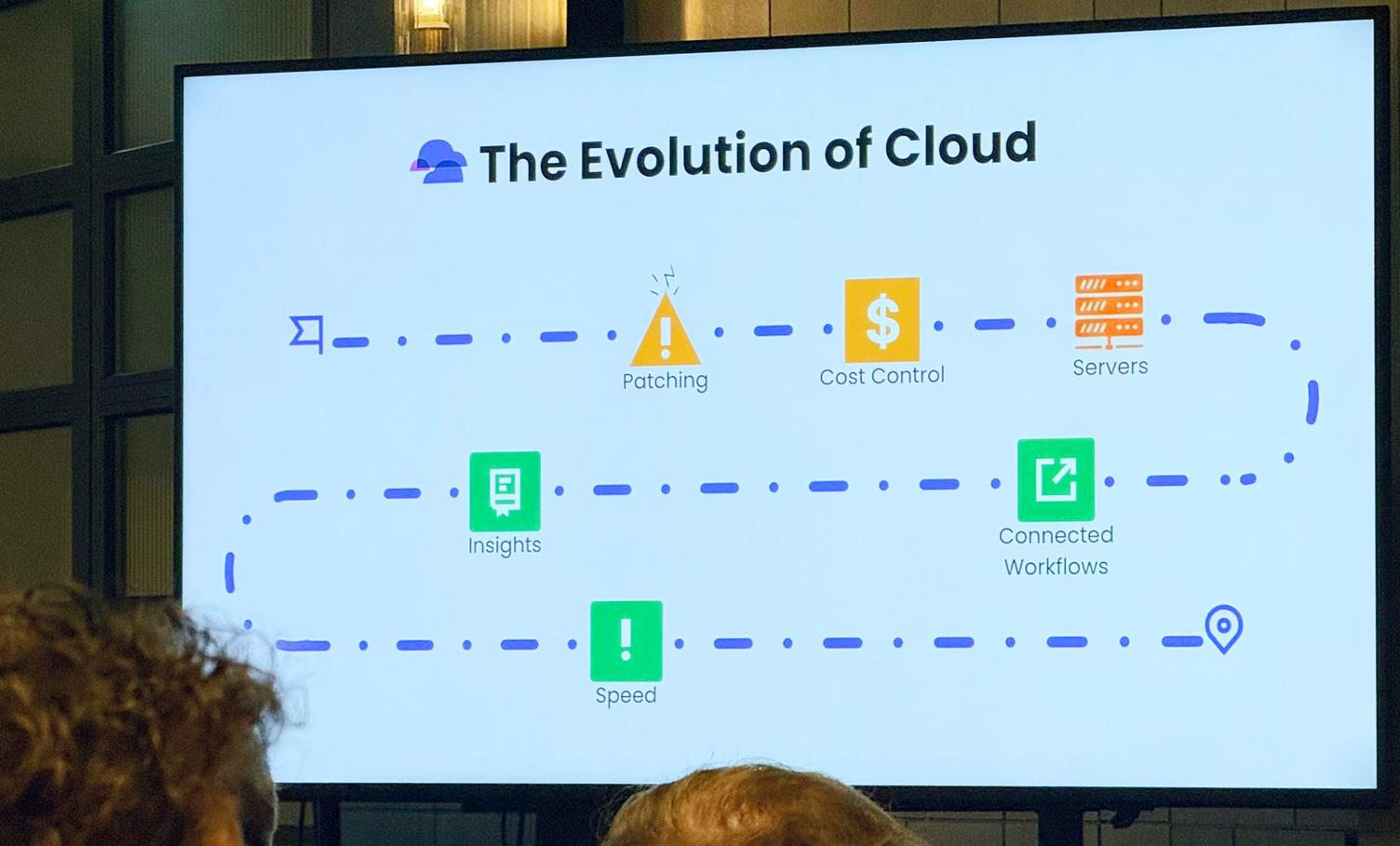 The Evolution of Cloud

Patching

Cost Control

Servers

Insights

Connected Workflows

Speed